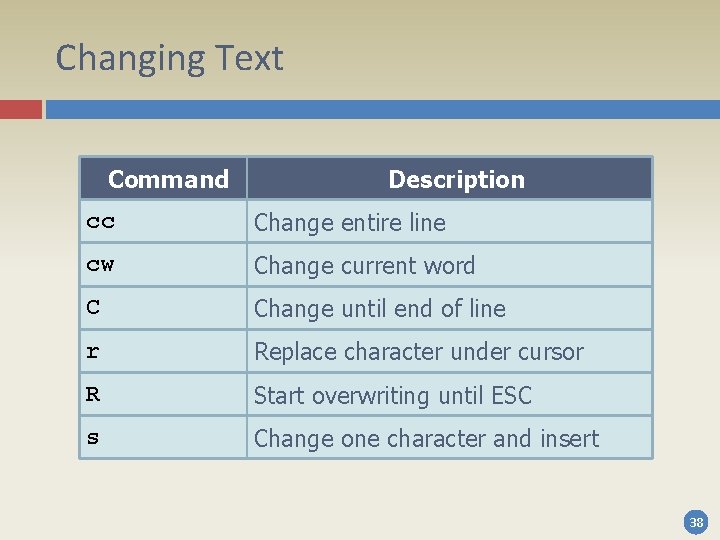 Changing Text

| Command | Description |
|---|---|
| cc | Change entire line |
| cw | Change current word |
| C | Change until end of line |
| r | Replace character under cursor |
| R | Start overwriting until ESC |
| s | Change one character and insert |

38